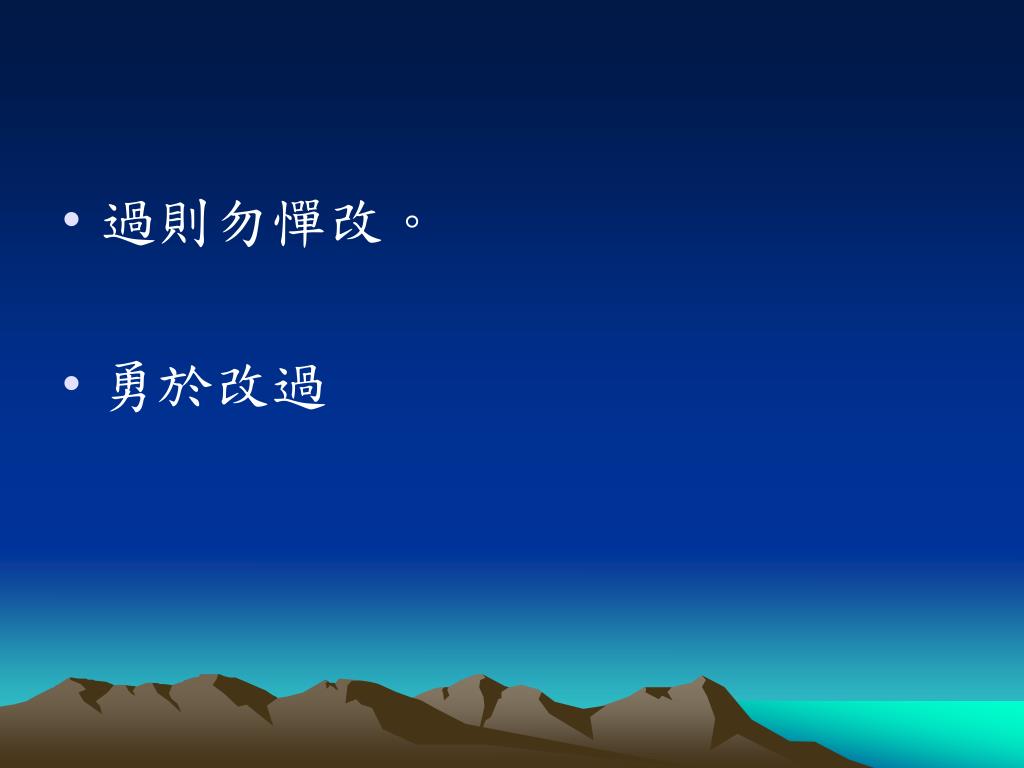 • 過則勿憚改。

• 勇於改過